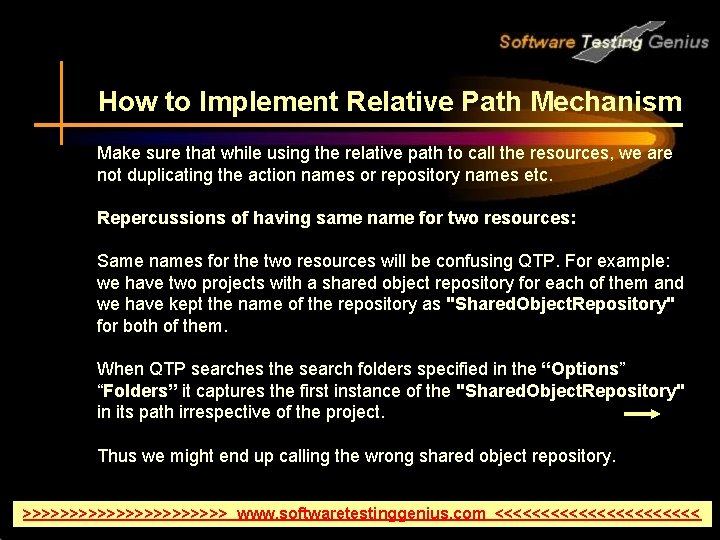 Software Testing Genius

How to Implement Relative Path Mechanism

Make sure that while using the relative path to call the resources, we are not duplicating the action names or repository names etc.

Repercussions of having same name for two resources:

Same names for the two resources will be confusing QTP. For example: we have two projects with a shared object repository for each of them and we have kept the name of the repository as "SharedObjectRepository" for both of them.

When QTP searches the search folders specified in the “Options” “Folders” it captures the first instance of the "SharedObjectRepository" in its path irrespective of the project.

Thus we might end up calling the wrong shared object repository.

>>>>>>>>>>>>>>>>>>>>>> www.softwaretestinggenius.com <<<<<<<<<<<<<<<<<<<<<<